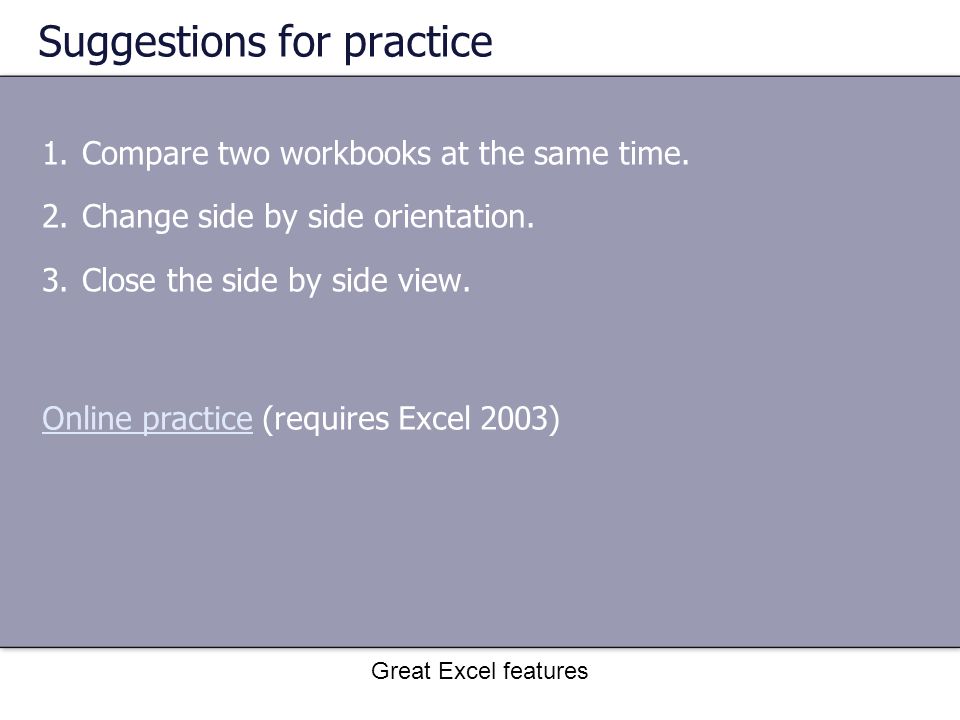 Suggestions for practice

1. Compare two workbooks at the same time.

2. Change side by side orientation.

3. Close the side by side view.

Online practice (requires Excel 2003)

Great Excel features